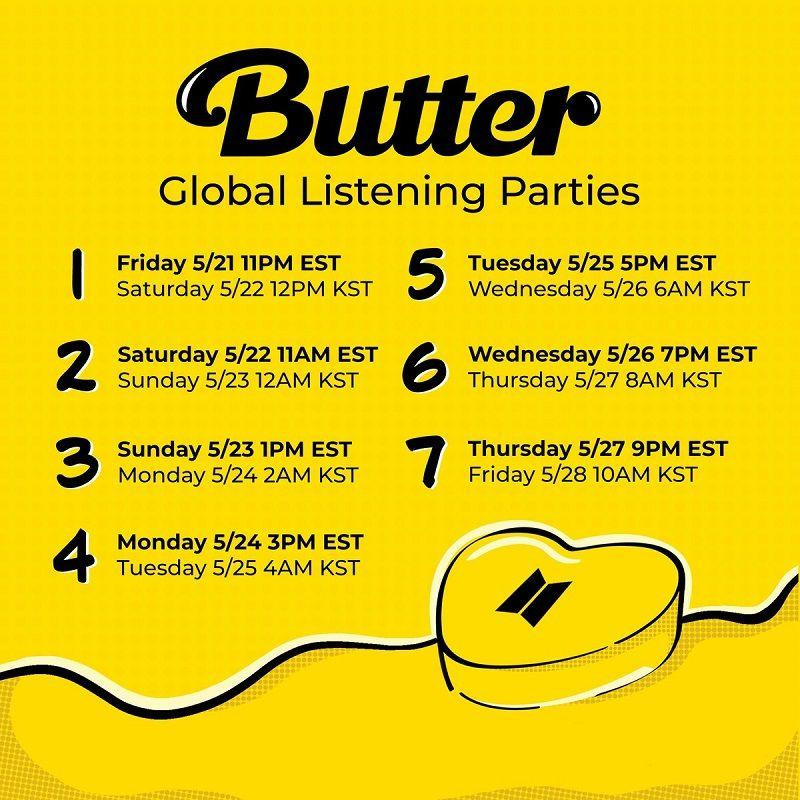 Butter
Global Listening Parties

1 Friday 5/21 11PM EST
Saturday 5/22 12PM KST

2 Saturday 5/22 11AM EST
Sunday 5/23 12AM KST

3 Sunday 5/23 1PM EST
Monday 5/24 2AM KST

4 Monday 5/24 3PM EST
Tuesday 5/25 4AM KST

5 Tuesday 5/25 5PM EST
Wednesday 5/26 6AM KST

6 Wednesday 5/26 7PM EST
Thursday 5/27 8AM KST

7 Thursday 5/27 9PM EST
Friday 5/28 10AM KST